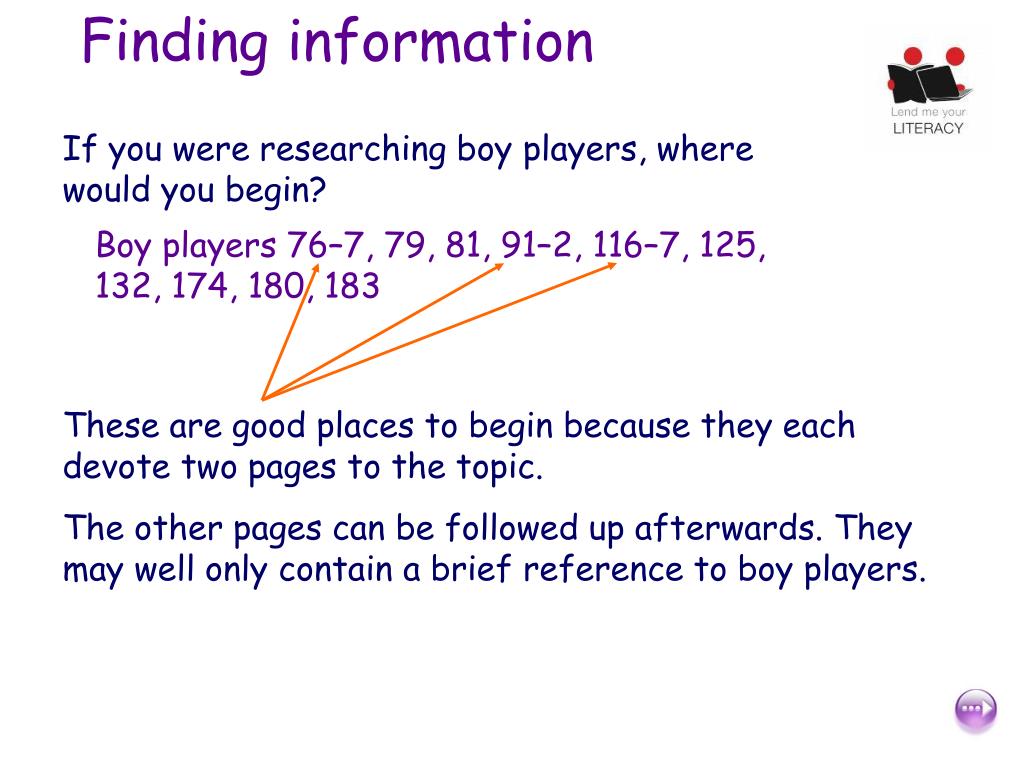 Finding information

Lend me your LITERACY

If you were researching boy players, where would you begin?

Boy players 76–7, 79, 81, 91–2, 116–7, 125, 132, 174, 180, 183

These are good places to begin because they each devote two pages to the topic.

The other pages can be followed up afterwards. They may well only contain a brief reference to boy players.